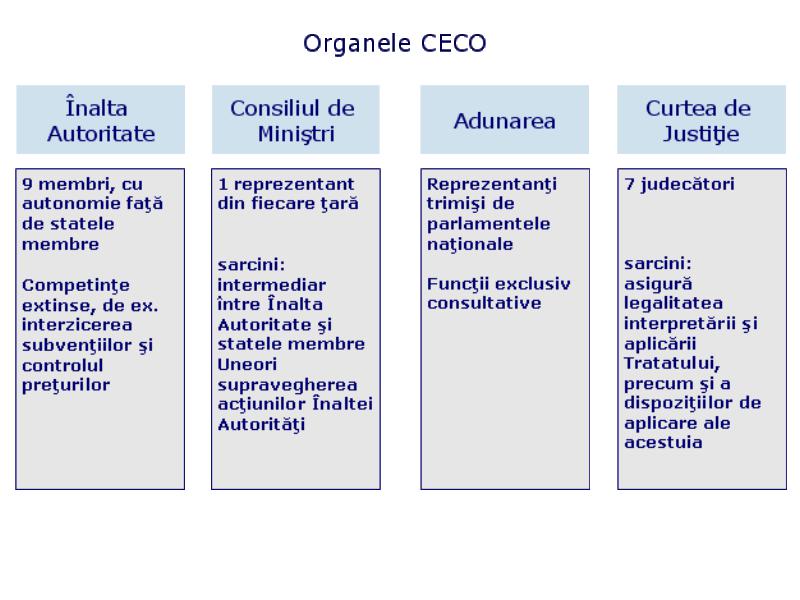 Organele CECO

Înalta Autoritate

9 membri, cu autonomie faţă de statele membre

Competinţe extinse, de ex. interzicerea subvenţiilor şi controlul preţurilor

Consiliul de Miniştri

1 reprezentant din fiecare ţară

sarcini: intermediar între Înalta Autoritate şi statele membre Uneori supravegherea acţiunilor Înaltei Autorităţi

Adunarea

Reprezentanţi trimişi de parlamentele naţionale

Funcţii exclusiv consultative

Curtea de Justiţie

7 judecători

sarcini: asigură legalitatea interpretării şi aplicării Tratatului, precum şi a dispoziţiilor de aplicare ale acestuia